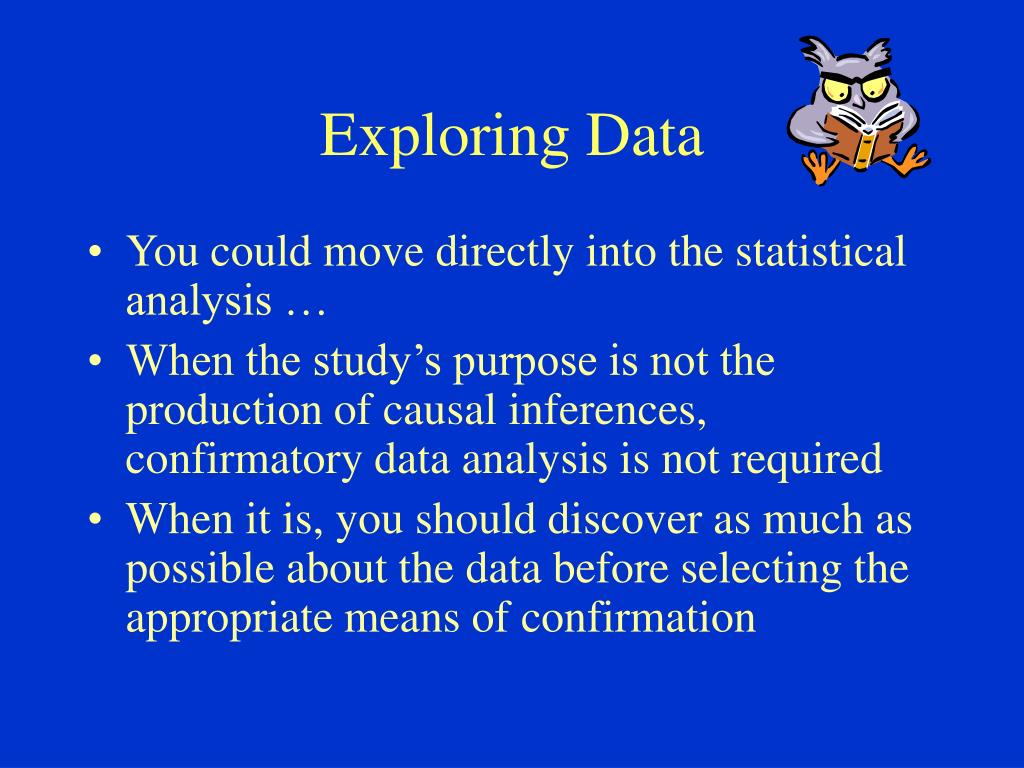 Exploring Data

• You could move directly into the statistical analysis …
• When the study’s purpose is not the production of causal inferences, confirmatory data analysis is not required
• When it is, you should discover as much as possible about the data before selecting the appropriate means of confirmation